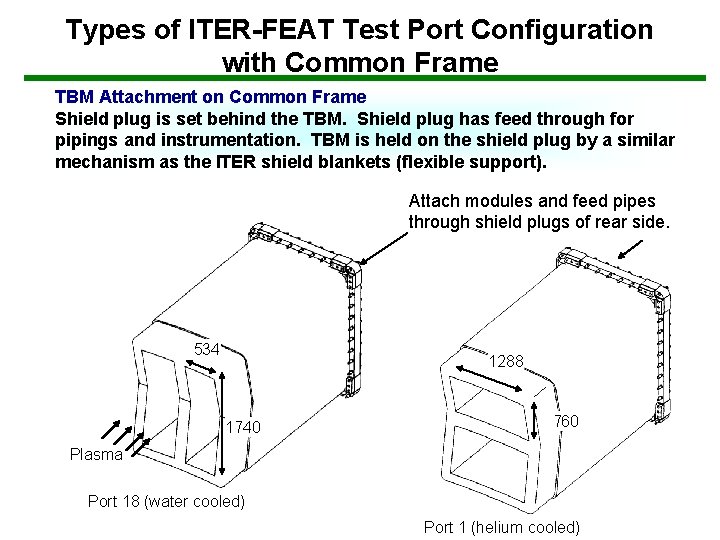 Types of ITER-FEAT Test Port Configuration with Common Frame

TBM Attachment on Common Frame
Shield plug is set behind the TBM. Shield plug has feed through for pipings and instrumentation. TBM is held on the shield plug by a similar mechanism as the ITER shield blankets (flexible support).

Attach modules and feed pipes through shield plugs of rear side.

534

1740

Plasma

Port 18 (water cooled)

1288

760

Port 1 (helium cooled)